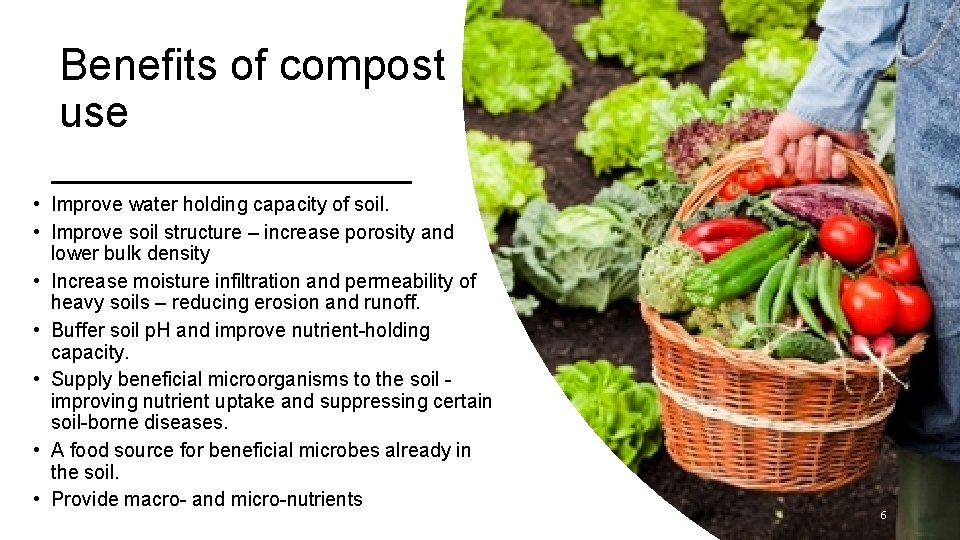 Benefits of compost use

• Improve water holding capacity of soil.
• Improve soil structure – increase porosity and lower bulk density
• Increase moisture infiltration and permeability of heavy soils – reducing erosion and runoff.
• Buffer soil pH and improve nutrient-holding capacity.
• Supply beneficial microorganisms to the soil - improving nutrient uptake and suppressing certain soil-borne diseases.
• A food source for beneficial microbes already in the soil.
• Provide macro- and micro-nutrients

6